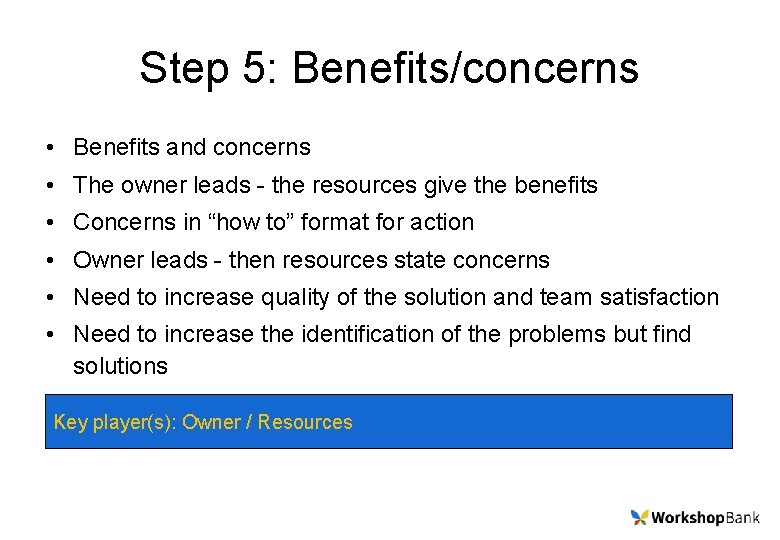 Step 5: Benefits/concerns

• Benefits and concerns
• The owner leads - the resources give the benefits
• Concerns in “how to” format for action
• Owner leads - then resources state concerns
• Need to increase quality of the solution and team satisfaction
• Need to increase the identification of the problems but find solutions

Key player(s): Owner / Resources

WorkshopBank